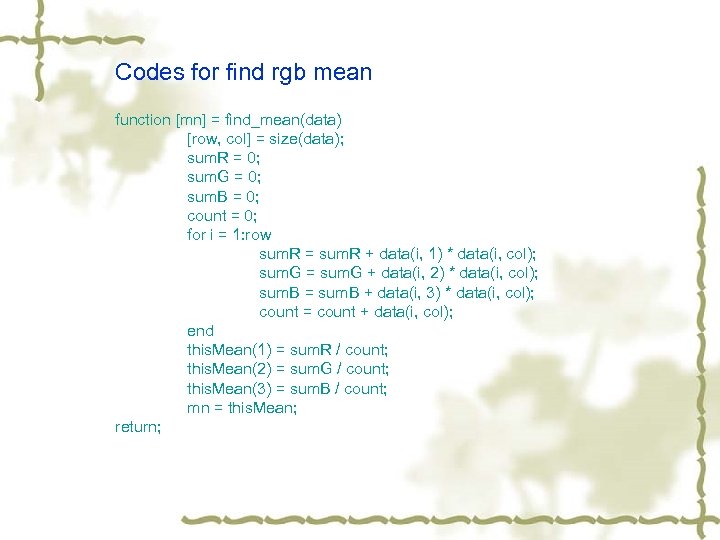 Codes for find rgb mean

function [mn] = find_mean(data)
[row, col] = size(data);
sumR = 0;
sumG = 0;
sumB = 0;
count = 0;
for i = 1:row
sumR = sumR + data(i, 1) * data(i, col);
sumG = sumG + data(i, 2) * data(i, col);
sumB = sumB + data(i, 3) * data(i, col);
count = count + data(i, col);
end
thisMean(1) = sumR / count;
thisMean(2) = sumG / count;
thisMean(3) = sumB / count;
mn = thisMean;
return;